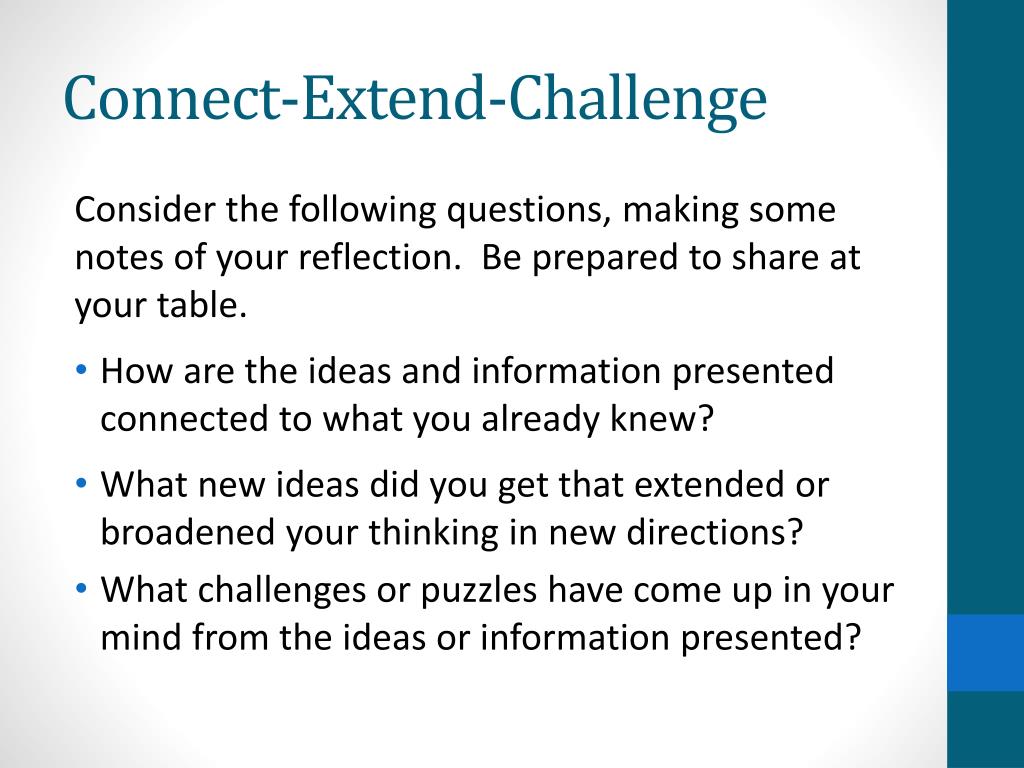 Connect-Extend-Challenge

Consider the following questions, making some notes of your reflection.  Be prepared to share at your table.

• How are the ideas and information presented connected to what you already knew?
• What new ideas did you get that extended or broadened your thinking in new directions?
• What challenges or puzzles have come up in your mind from the ideas or information presented?